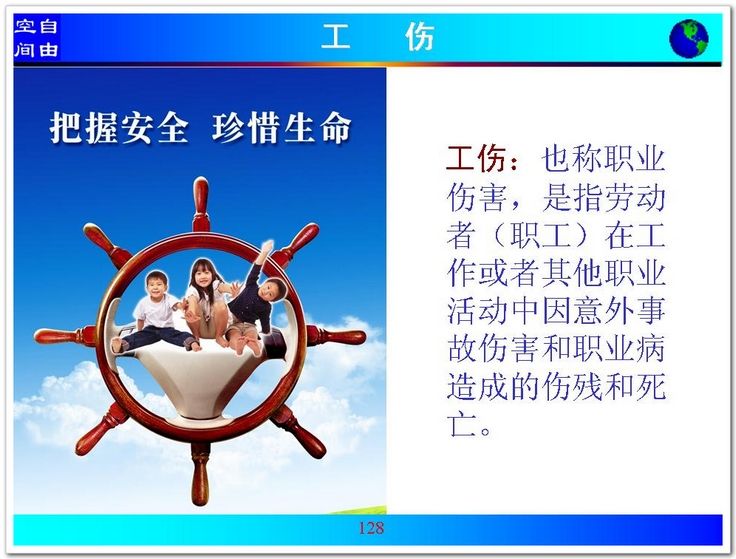 空自
间由

工　伤

把握安全　珍惜生命

工伤：也称职业伤害，是指劳动者（职工）在工作或者其他职业活动中因意外事故伤害和职业病造成的伤残和死亡。

128